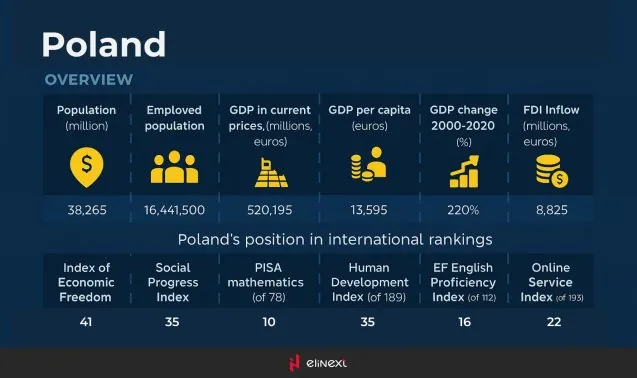 Poland

OVERVIEW

| Population (million) | Employed population | GDP in current prices, (millions, euros) | GDP per capita (euros) | GDP change 2000-2020 (%) | FDI Inflow (millions, euros) |
|---|---|---|---|---|---|
| 38,265 | 16,441,500 | 520,195 | 13,595 | 220% | 8,825 |

Poland's position in international rankings

| Index of Economic Freedom | Social Progress Index | PISA mathematics (of 78) | Human Development Index (of 189) | EF English Proficiency Index (of 112) | Online Service Index (of 193) |
|---|---|---|---|---|---|
| 41 | 35 | 10 | 35 | 16 | 22 |

elinext